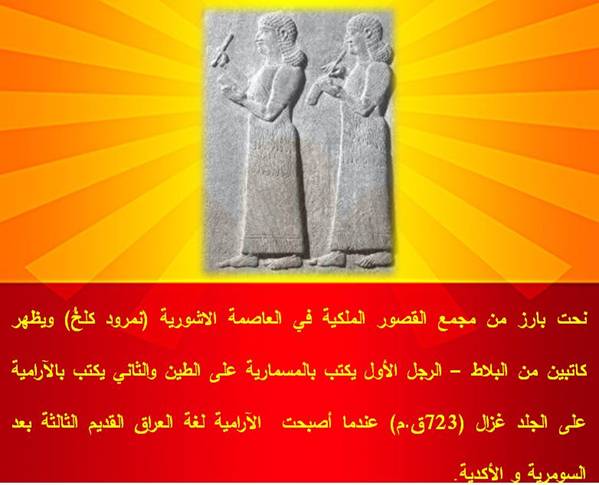 نحت بارز من مجمع القصور الملكية في العاصمة الاشورية (نمرود كلخُ) ويظهر كاتبين من البلاط – الرجل الأول يكتب بالمسمارية على الطين والثاني يكتب بالآرامية على الجلد غزال (723ق.م) عندما أصبحت الآرامية لغة العراق القديم الثالثة بعد السومرية و الأكدية.